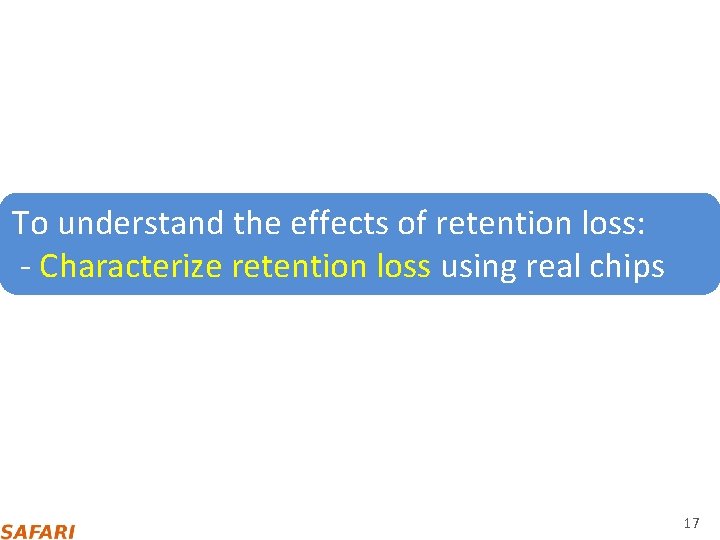 To understand the effects of retention loss:
- Characterize retention loss using real chips

SAFARI

17